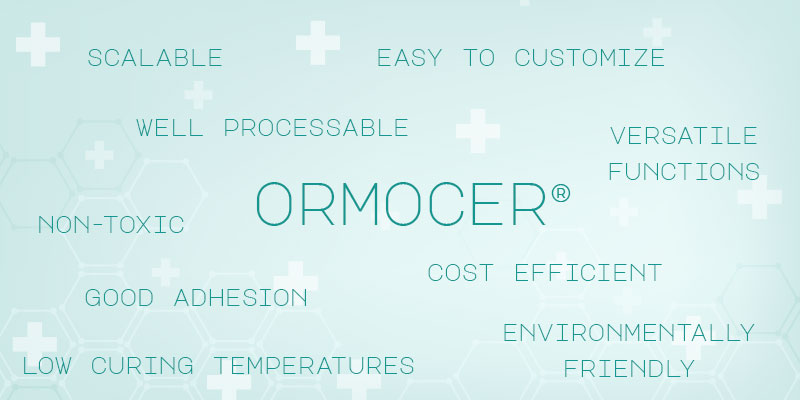 SCALABLE

EASY TO CUSTOMIZE

WELL PROCESSABLE

VERSATILE FUNCTIONS

ORMOCER®

NON-TOXIC

COST EFFICIENT

GOOD ADHESION

ENVIRONMENTALLY FRIENDLY

LOW CURING TEMPERATURES